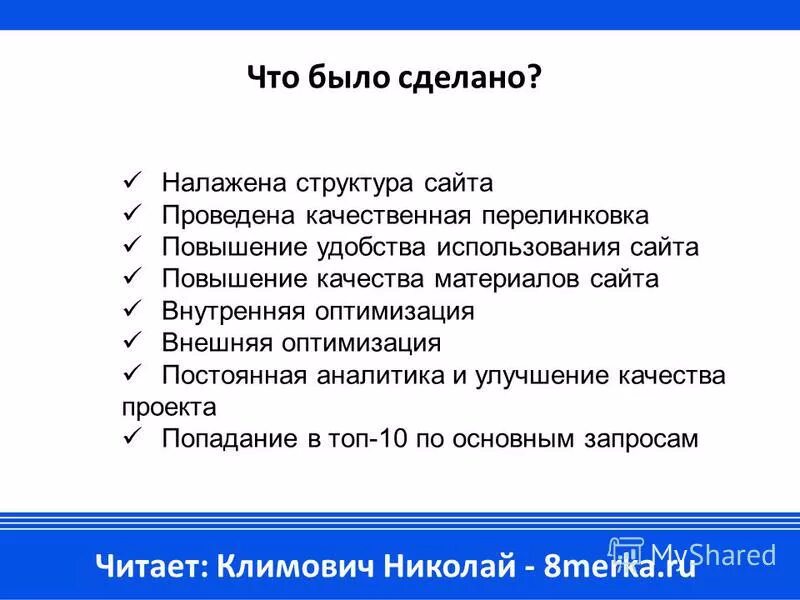 Что было сделано?

✓ Налажена структура сайта
✓ Проведена качественная перелинковка
✓ Повышение удобства использования сайта
✓ Повышение качества материалов сайта
✓ Внутренняя оптимизация
✓ Внешняя оптимизация
✓ Постоянная аналитика и улучшение качества проекта
✓ Попадание в топ-10 по основным запросам

Читает: Климович Николай - 8merka.ru

MyShared